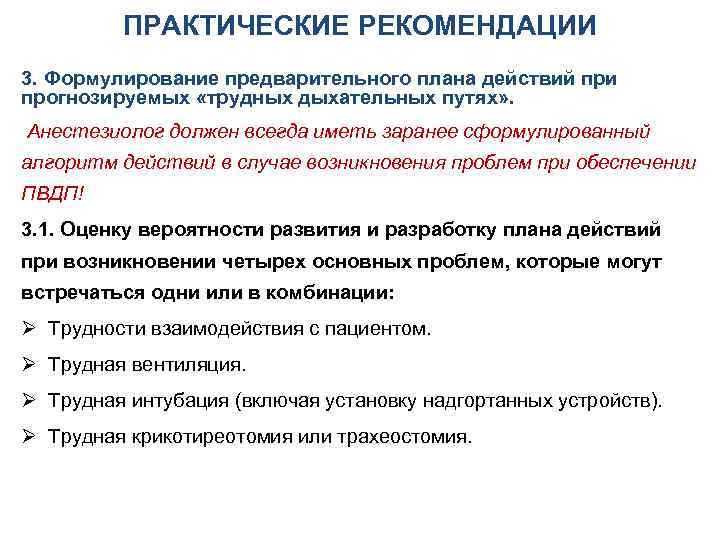 ПРАКТИЧЕСКИЕ РЕКОМЕНДАЦИИ

3. Формулирование предварительного плана действий при прогнозируемых «трудных дыхательных путях».

Анестезиолог должен всегда иметь заранее сформулированный алгоритм действий в случае возникновения проблем при обеспечении ПВДП!

3.1. Оценку вероятности развития и разработку плана действий при возникновении четырех основных проблем, которые могут встречаться одни или в комбинации:

➢ Трудности взаимодействия с пациентом.

➢ Трудная вентиляция.

➢ Трудная интубация (включая установку надгортанных устройств).

➢ Трудная крикотиреотомия или трахеостомия.